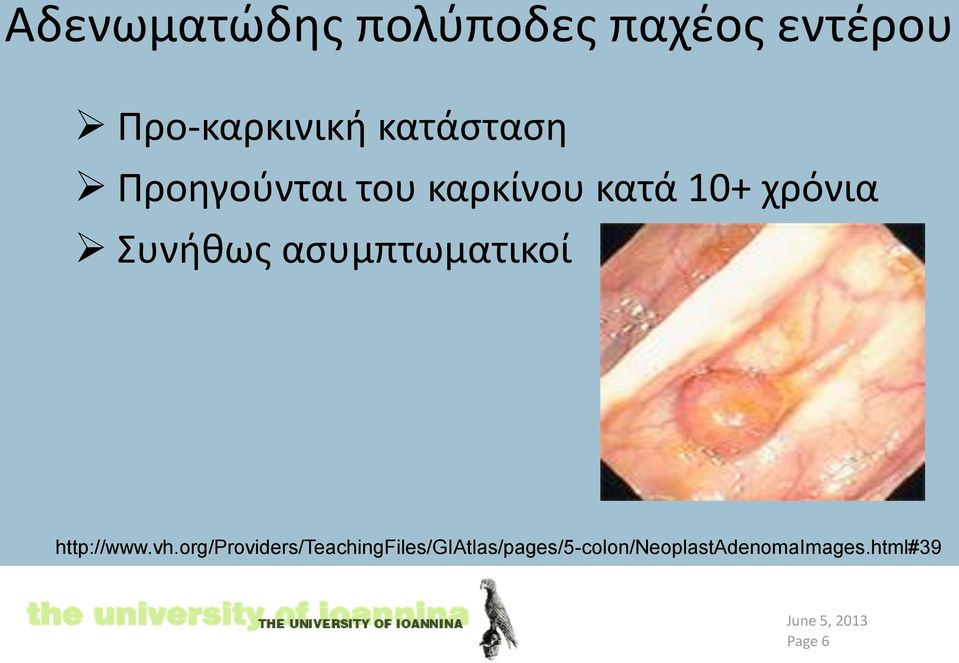 Αδενωματώδης πολύποδες παχέος εντέρου

➢ Προ-καρκινική κατάσταση
➢ Προηγούνται του καρκίνου κατά 10+ χρόνια
➢ Συνήθως ασυμπτωματικοί

http://www.vh.org/Providers/TeachingFiles/GIAtlas/pages/5-colon/NeoplastAdenomaImages.html#39

the university of ioannina THE UNIVERSITY OF IOANNINA

June 5, 2013
Page 6